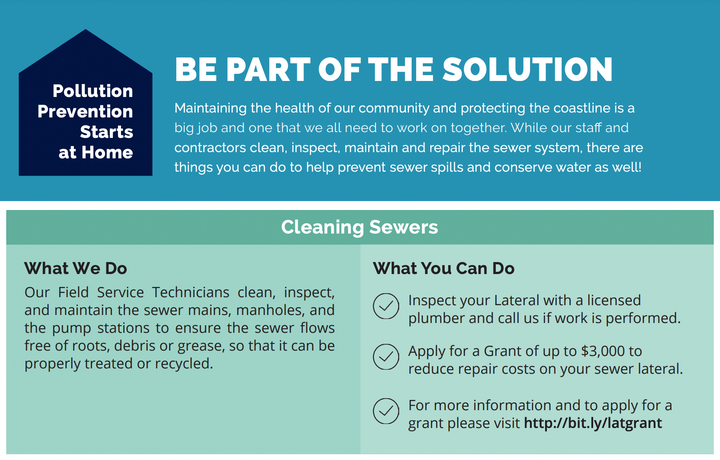 Pollution Prevention Starts at Home

BE PART OF THE SOLUTION

Maintaining the health of our community and protecting the coastline is a big job and one that we all need to work on together. While our staff and contractors clean, inspect, maintain and repair the sewer system, there are things you can do to help prevent sewer spills and conserve water as well!

Cleaning Sewers

What We Do

Our Field Service Technicians clean, inspect, and maintain the sewer mains, manholes, and the pump stations to ensure the sewer flows free of roots, debris or grease, so that it can be properly treated or recycled.

What You Can Do

Inspect your Lateral with a licensed plumber and call us if work is performed.

Apply for a Grant of up to $3,000 to reduce repair costs on your sewer lateral.

For more information and to apply for a grant please visit http://bit.ly/latgrant